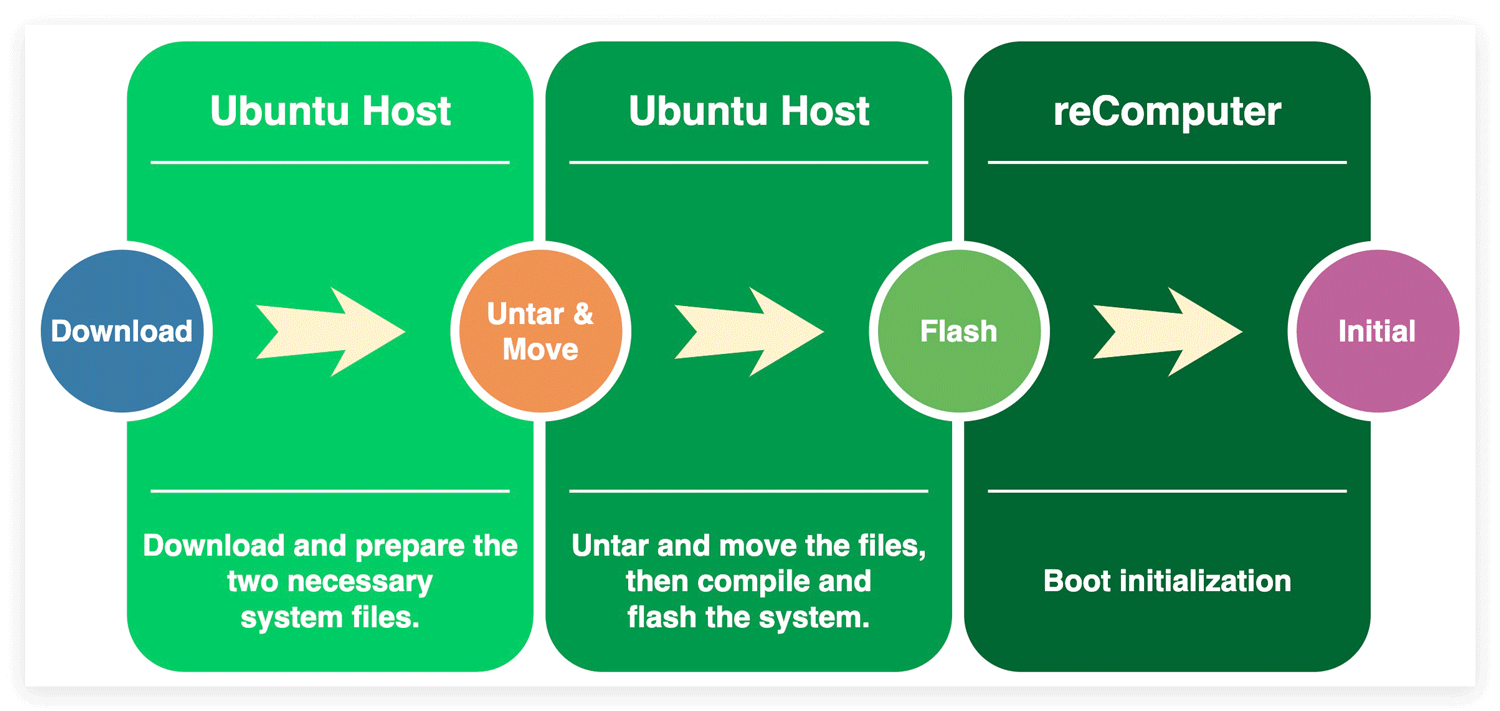 Ubuntu Host

Download

Download and prepare the two necessary system files.

Ubuntu Host

Untar & Move

Untar and move the files, then compile and flash the system.

reComputer

Flash

Boot initialization

Initial